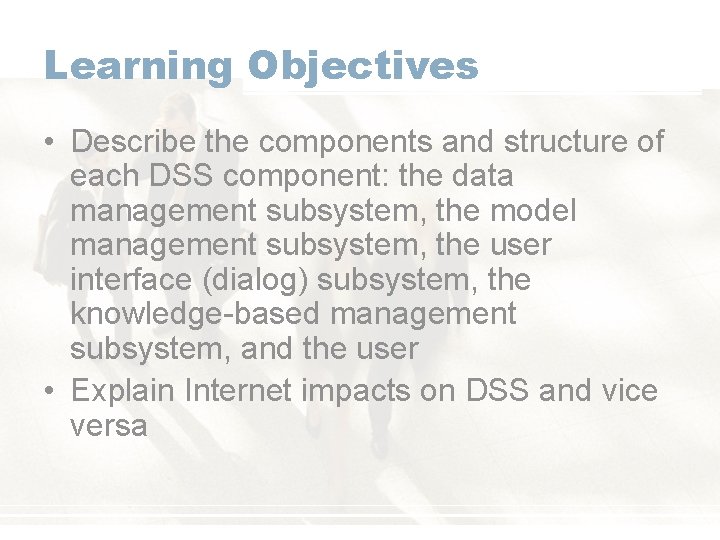 Learning Objectives

• Describe the components and structure of each DSS component: the data management subsystem, the model management subsystem, the user interface (dialog) subsystem, the knowledge-based management subsystem, and the user

• Explain Internet impacts on DSS and vice versa